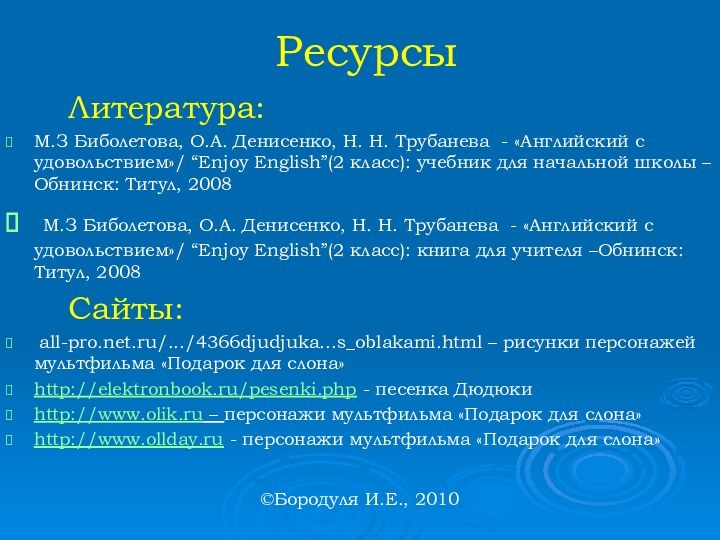 Ресурсы

Литература:

М.З Биболетова, О.А. Денисенко, Н. Н. Трубанева - «Английский с удовольствием»/ “Enjoy English”(2 класс): учебник для начальной школы – Обнинск: Титул, 2008

М.З Биболетова, О.А. Денисенко, Н. Н. Трубанева - «Английский с удовольствием»/ “Enjoy English”(2 класс): книга для учителя –Обнинск: Титул, 2008

Сайты:

all-pro.net.ru/.../4366djudjuka...s_oblakami.html – рисунки персонажей мультфильма «Подарок для слона»

http://elektronbook.ru/pesenki.php - песенка Дюдюки

http://www.olik.ru – персонажи мультфильма «Подарок для слона»

http://www.ollday.ru - персонажи мультфильма «Подарок для слона»

©Бородуля И.Е., 2010